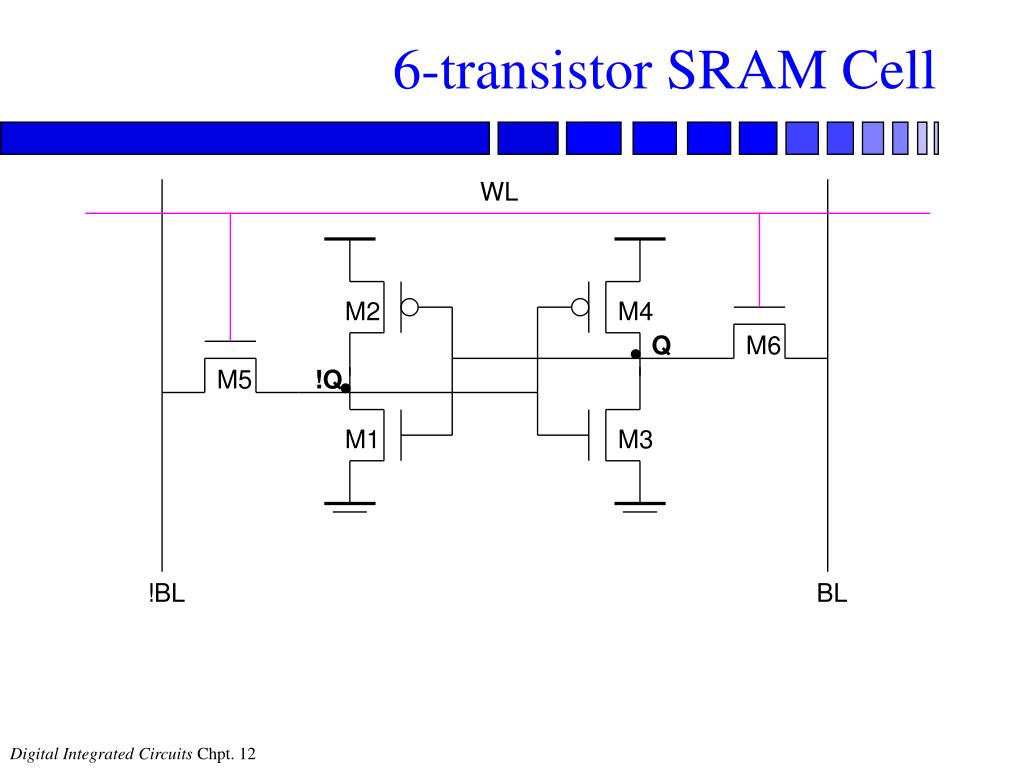 6-transistor SRAM Cell

WL

M2

M4

Q

M6

M5

!Q

M1

M3

!BL

BL

Digital Integrated Circuits Chpt. 12